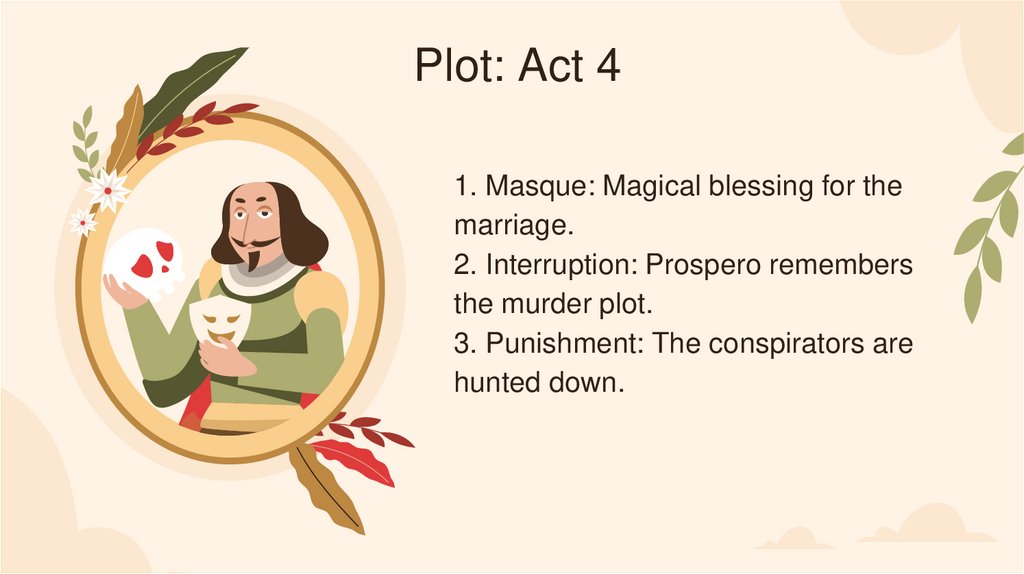 Plot: Act 4

1. Masque: Magical blessing for the marriage.
2. Interruption: Prospero remembers the murder plot.
3. Punishment: The conspirators are hunted down.